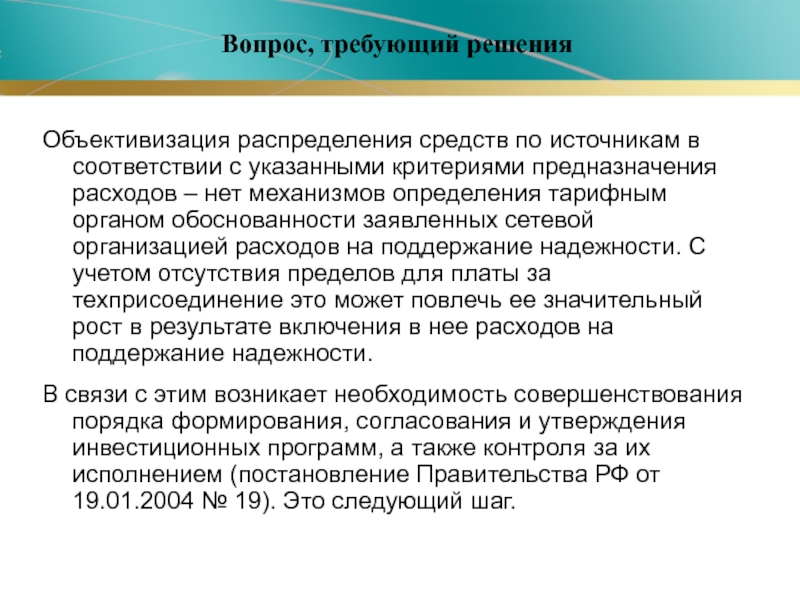 Вопрос, требующий решения

Объективизация распределения средств по источникам в соответствии с указанными критериями предназначения расходов – нет механизмов определения тарифным органом обоснованности заявленных сетевой организацией расходов на поддержание надежности. С учетом отсутствия пределов для платы за техприсоединение это может повлечь ее значительный рост в результате включения в нее расходов на поддержание надежности.

В связи с этим возникает необходимость совершенствования порядка формирования, согласования и утверждения инвестиционных программ, а также контроля за их исполнением (постановление Правительства РФ от 19.01.2004 № 19). Это следующий шаг.